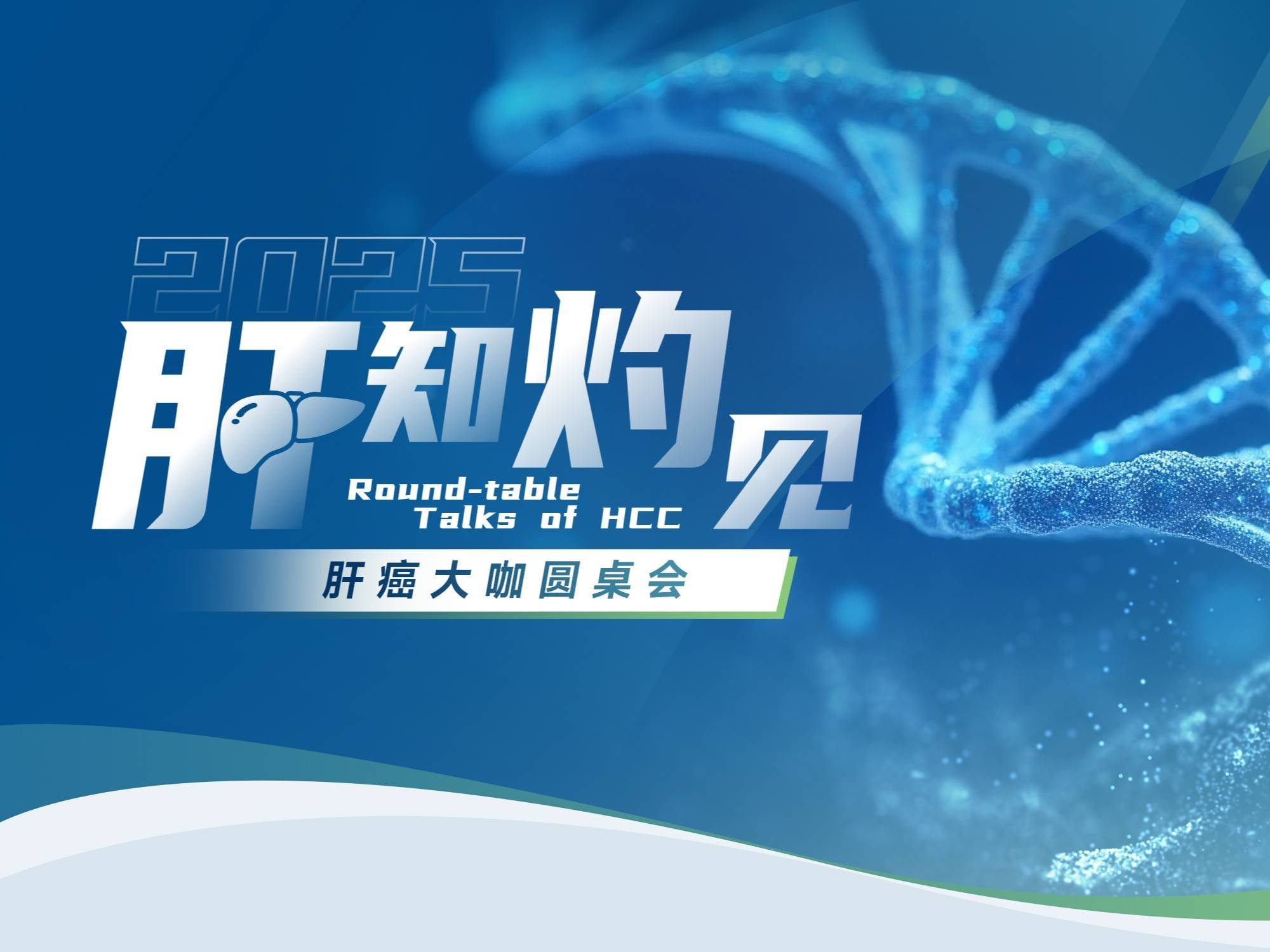 2025

肝知灼见

Round-table Talks of HCC

肝癌大咖圆桌会